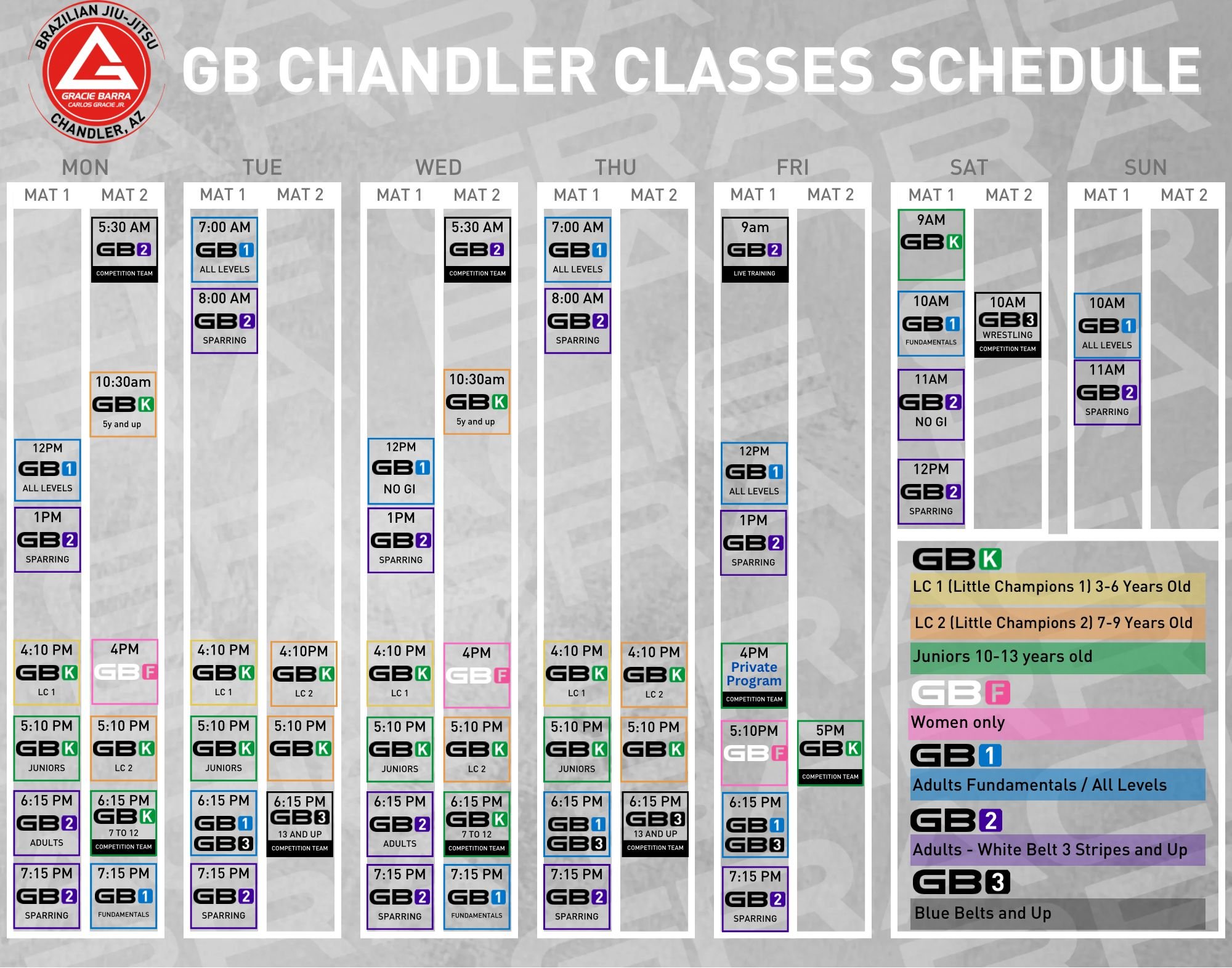 BRAZILIAN JIU-JITSU
GRACIE BARRA
CARLOS GRACIE JR.
CHANDLER, AZ

GB CHANDLER CLASSES SCHEDULE

MON
MAT 1
12PM GB1 ALL LEVELS
1PM GB2 SPARRING
4:10 PM GBK LC 1
5:10 PM GBK JUNIORS
6:15 PM GB2 ADULTS
7:15 PM GB2 SPARRING

MAT 2
5:30 AM GB2 COMPETITION TEAM
10:30am GBK 5y and up
4PM GBF
5:10 PM GBK LC 2
6:15 PM GBK 7 TO 12 COMPETITION TEAM
7:15 PM GB1 FUNDAMENTALS

TUE
MAT 1
7:00 AM GB1 ALL LEVELS
8:00 AM GB2 SPARRING
4:10 PM GBK LC 1
5:10 PM GBK JUNIORS
6:15 PM GB1 GB3
7:15 PM GB2 SPARRING

MAT 2
4:10PM GBK LC 2
5:10 PM GBK
6:15 PM GB3 13 AND UP COMPETITION TEAM

WED
MAT 1
12PM GB1 NO GI
1PM GB2 SPARRING
4:10 PM GBK LC 1
5:10 PM GBK JUNIORS
6:15 PM GB2 ADULTS
7:15 PM GB2 SPARRING

MAT 2
5:30 AM GB2 COMPETITION TEAM
10:30am GBK 5y and up
4PM GBF
5:10 PM GBK LC 2
6:15 PM GBK 7 TO 12 COMPETITION TEAM
7:15 PM GB1 FUNDAMENTALS

THU
MAT 1
7:00 AM GB1 ALL LEVELS
8:00 AM GB2 SPARRING
4:10 PM GBK LC 1
5:10 PM GBK JUNIORS
6:15 PM GB1 GB3
7:15 PM GB2 SPARRING

MAT 2
4:10 PM GBK LC 2
5:10 PM GBK
6:15 PM GB3 13 AND UP COMPETITION TEAM

FRI
MAT 1
9am GB2 LIVE TRAINING
12PM GB1 ALL LEVELS
1PM GB2 SPARRING
4PM Private Program COMPETITION TEAM
5:10PM GBF
6:15 PM GB1 GB3
7:15 PM GB2 SPARRING

MAT 2
5PM GBK COMPETITION TEAM

SAT
MAT 1
9AM GBK
10AM GB1 FUNDAMENTALS
11AM GB2 NO GI
12PM GB2 SPARRING

MAT 2
10AM GB3 WRESTLING COMPETITION TEAM

SUN
MAT 1
10AM GB1 ALL LEVELS
11AM GB2 SPARRING

MAT 2

GBK
LC 1 (Little Champions 1) 3-6 Years Old
LC 2 (Little Champions 2) 7-9 Years Old
Juniors 10-13 years old
GBF
Women only
GB1
Adults Fundamentals / All Levels
GB2
Adults - White Belt 3 Stripes and Up
GB3
Blue Belts and Up